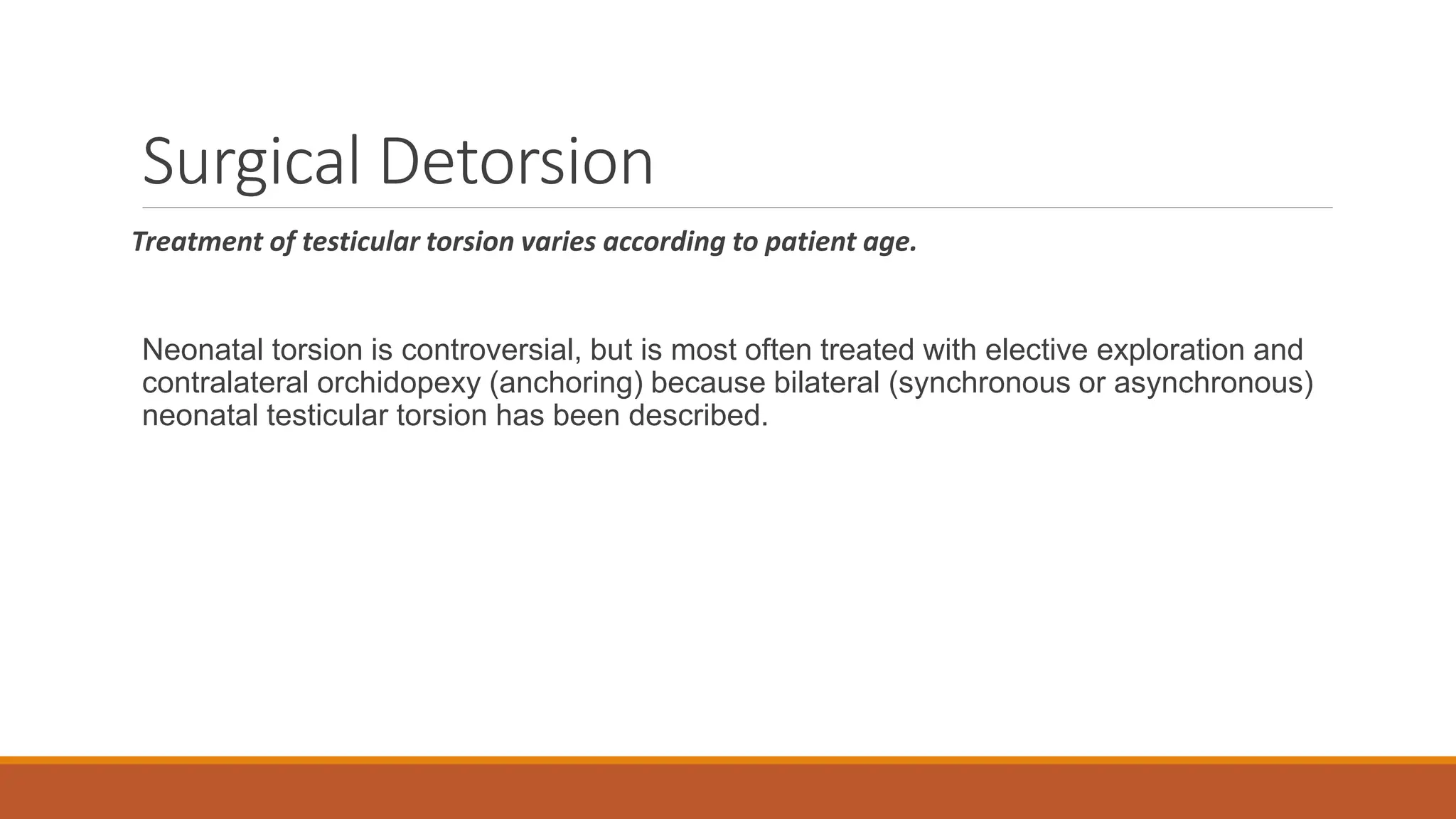 Surgical Detorsion

Treatment of testicular torsion varies according to patient age.

Neonatal torsion is controversial, but is most often treated with elective exploration and contralateral orchidopexy (anchoring) because bilateral (synchronous or asynchronous) neonatal testicular torsion has been described.